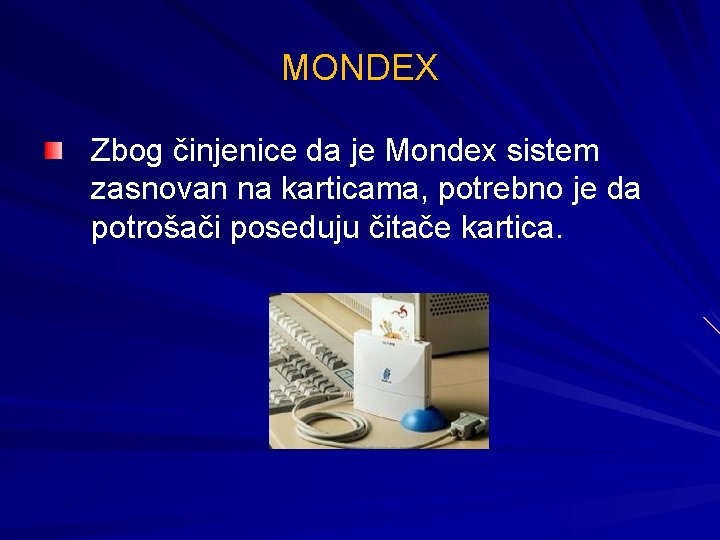 MONDEX

Zbog činjenice da je Mondex sistem zasnovan na karticama, potrebno je da potrošači poseduju čitače kartica.